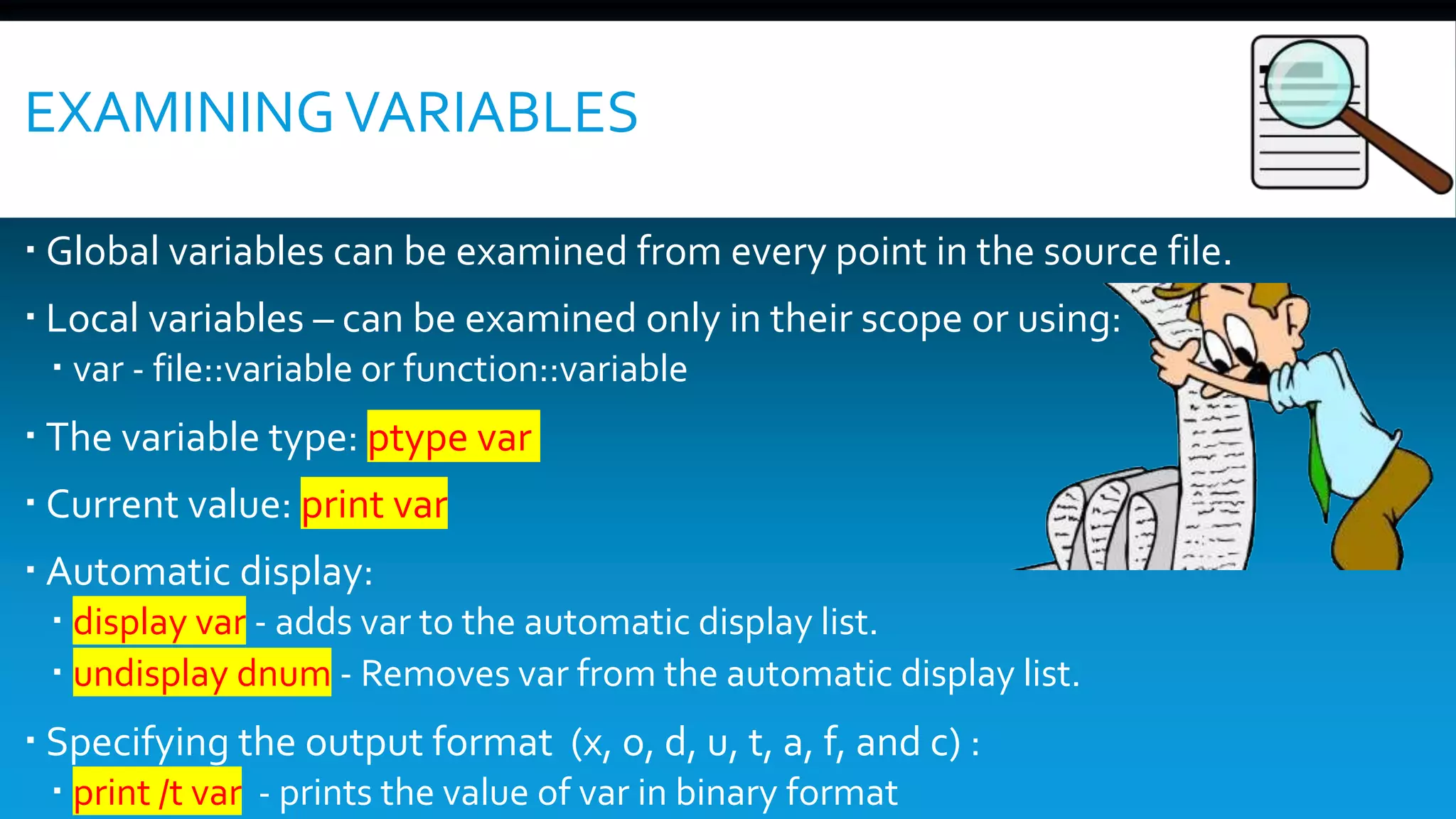 EXAMINING VARIABLES

▪ Global variables can be examined from every point in the source file.

▪ Local variables – can be examined only in their scope or using:
  ▪ var - file::variable or function::variable

▪ The variable type: ptype var

▪ Current value: print var

▪ Automatic display:
  ▪ display var - adds var to the automatic display list.
  ▪ undisplay dnum - Removes var from the automatic display list.

▪ Specifying the output format (x, o, d, u, t, a, f, and c) :
  ▪ print /t var - prints the value of var in binary format